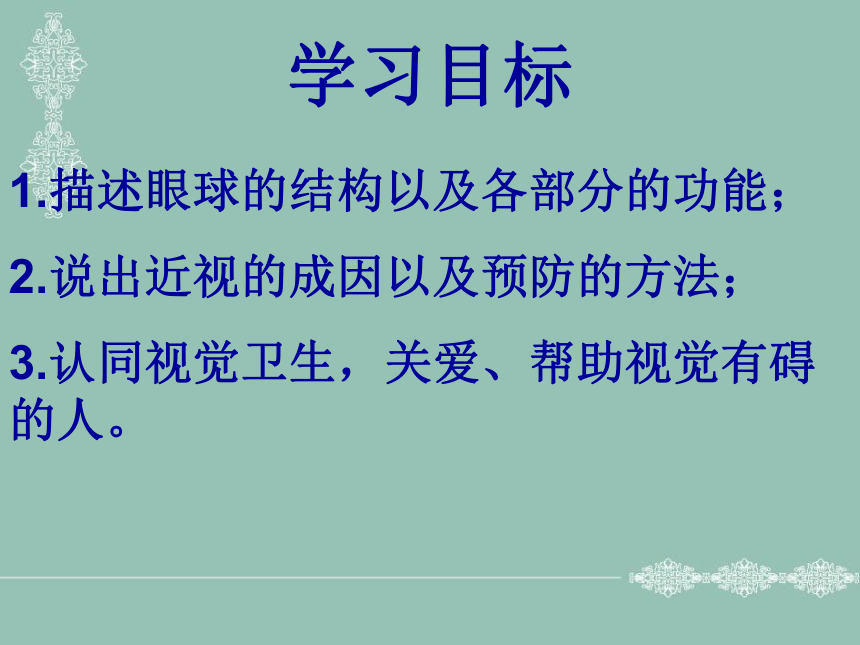 学习目标

1.描述眼球的结构以及各部分的功能；

2.说出近视的成因以及预防的方法；

3.认同视觉卫生，关爱、帮助视觉有碍的人。